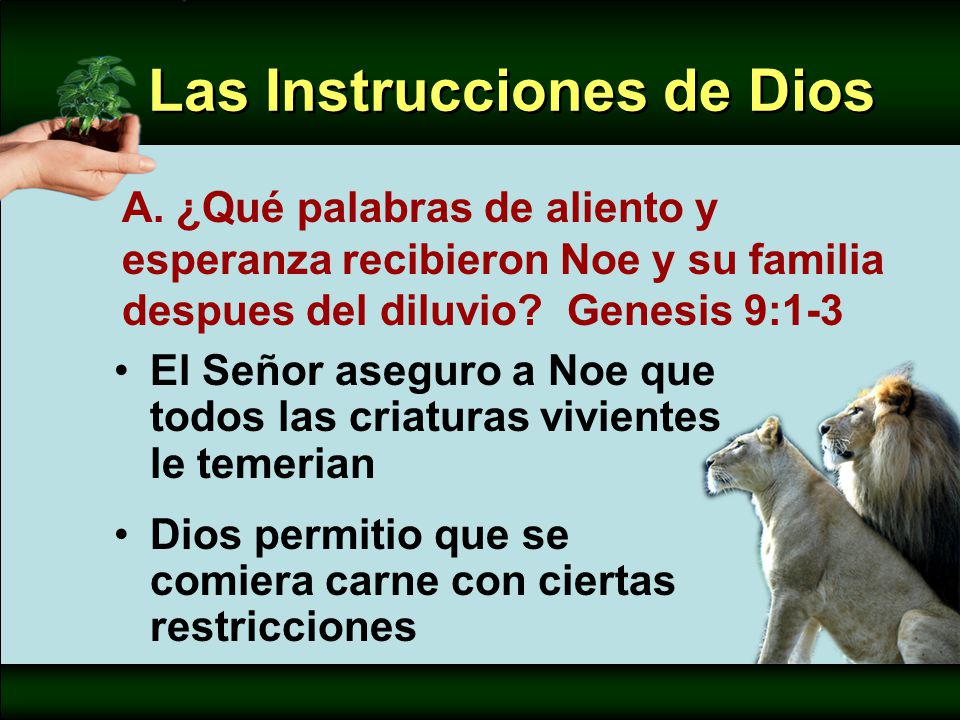 Las Instrucciones de Dios

A. ¿Qué palabras de aliento y esperanza recibieron Noe y su familia despues del diluvio? Genesis 9:1-3

• El Señor aseguro a Noe que todos las criaturas vivientes le temerian

• Dios permitio que se comiera carne con ciertas restricciones